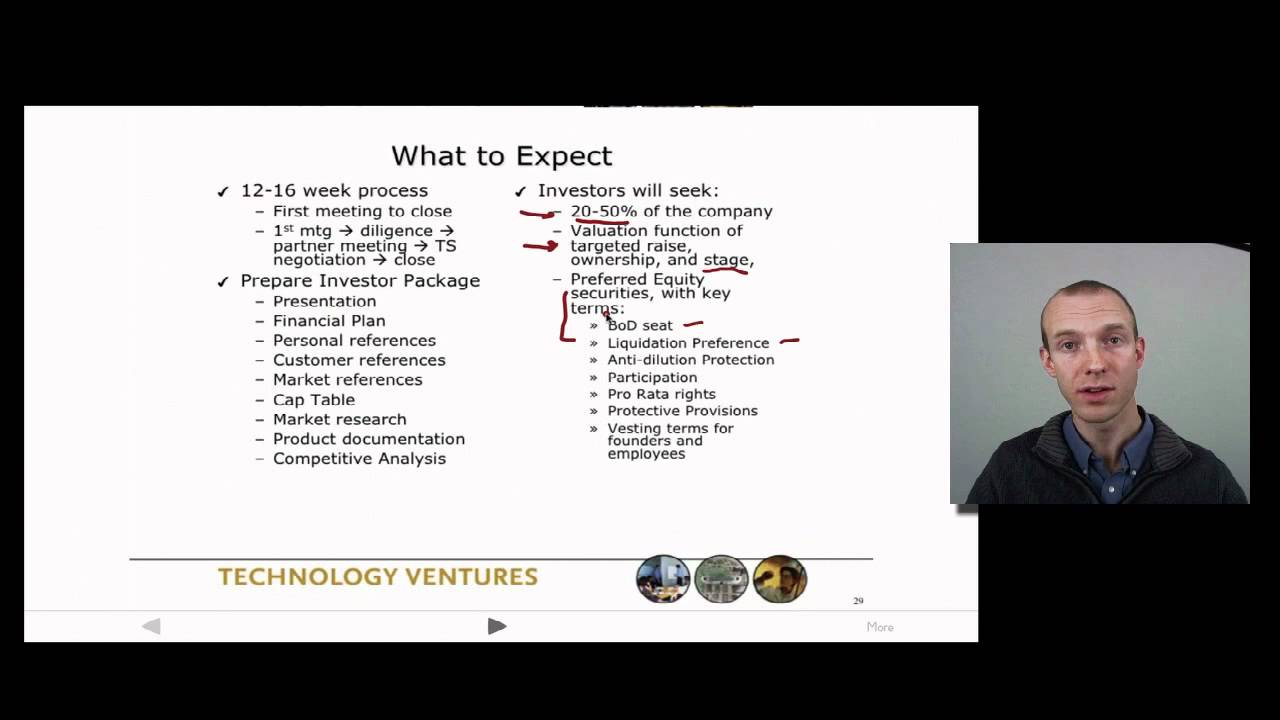 What to Expect

✓ 12-16 week process
– First meeting to close
– 1$^{st}$ mtg → diligence → partner meeting → TS negotiation → close
✓ Prepare Investor Package
– Presentation
– Financial Plan
– Personal references
– Customer references
– Market references
– Cap Table
– Market research
– Product documentation
– Competitive Analysis

✓ Investors will seek:
– 20-50% of the company
– Valuation function of targeted raise, ownership, and stage,
– Preferred Equity securities, with key terms:
» BoD seat
» Liquidation Preference
» Anti-dilution Protection
» Participation
» Pro Rata rights
» Protective Provisions
» Vesting terms for founders and employees

TECHNOLOGY VENTURES

29

More